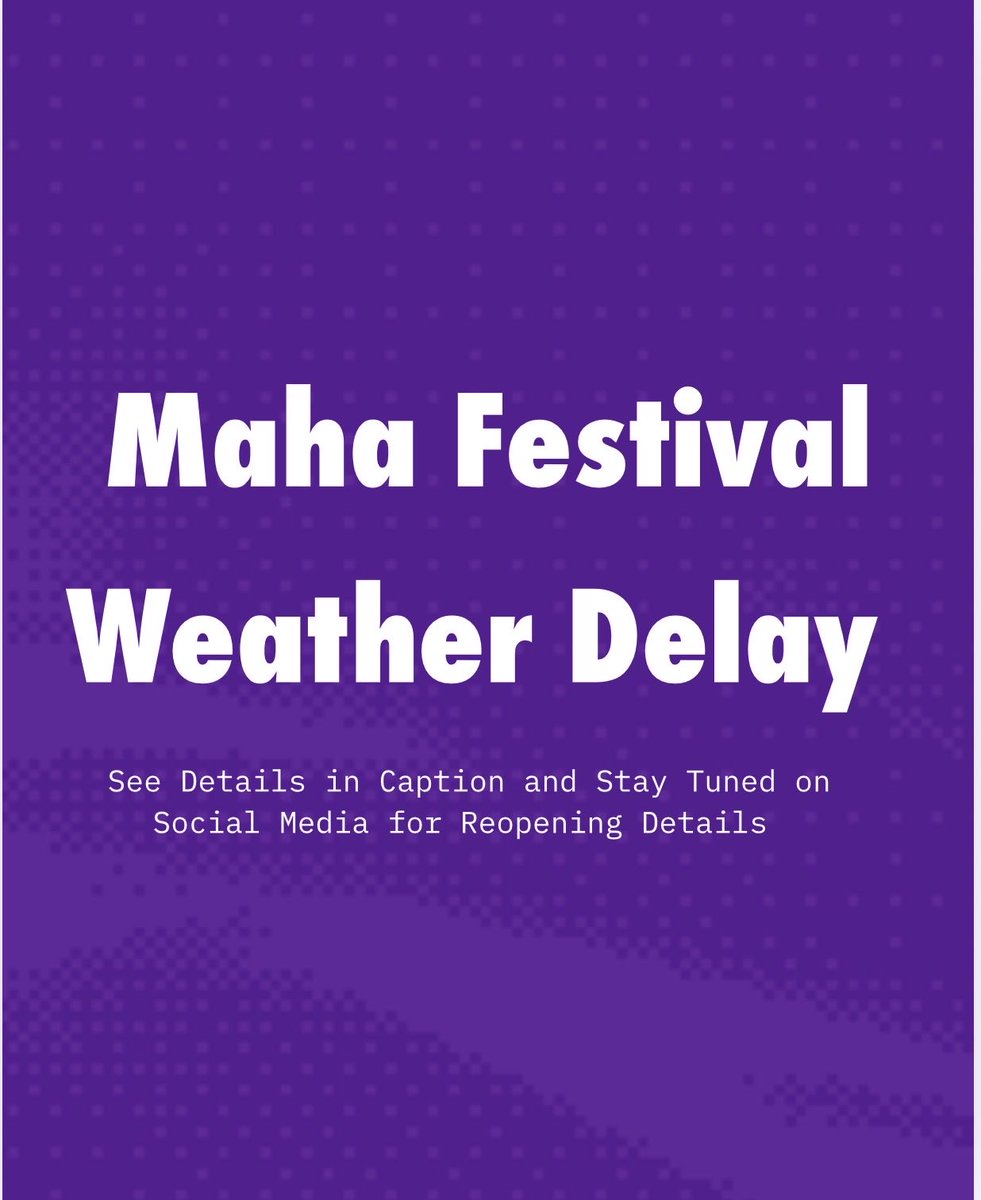 Maha Festival
Weather Delay

See Details in Caption and Stay Tuned on Social Media for Reopening Details